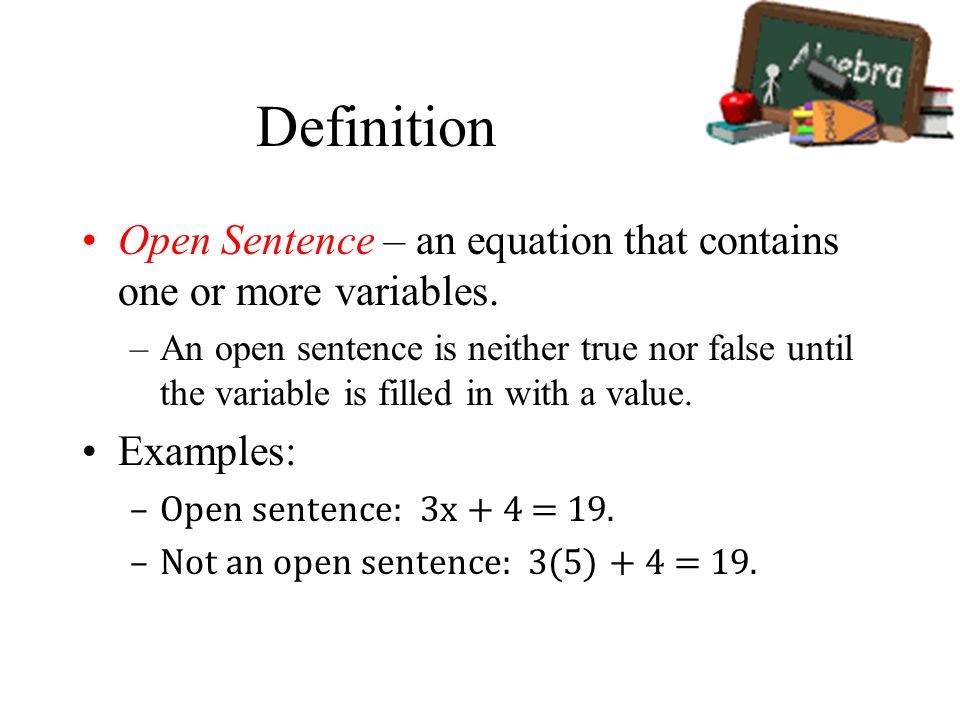 Algebra

CHALK

Definition

• Open Sentence – an equation that contains one or more variables.

– An open sentence is neither true nor false until the variable is filled in with a value.

• Examples:

– Open sentence: $3x + 4 = 19$.

– Not an open sentence: $3(5) + 4 = 19$.